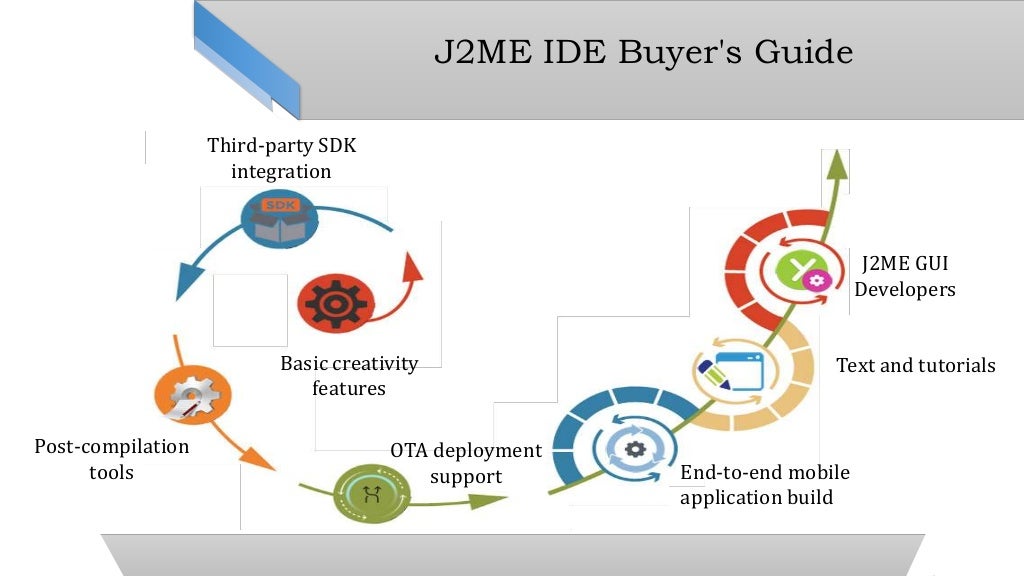 J2ME IDE Buyer's Guide

Third-party SDK integration

SDK

Basic creativity features

Post-compilation tools

OTA deployment support

End-to-end mobile application build

Text and tutorials

J2ME GUI Developers